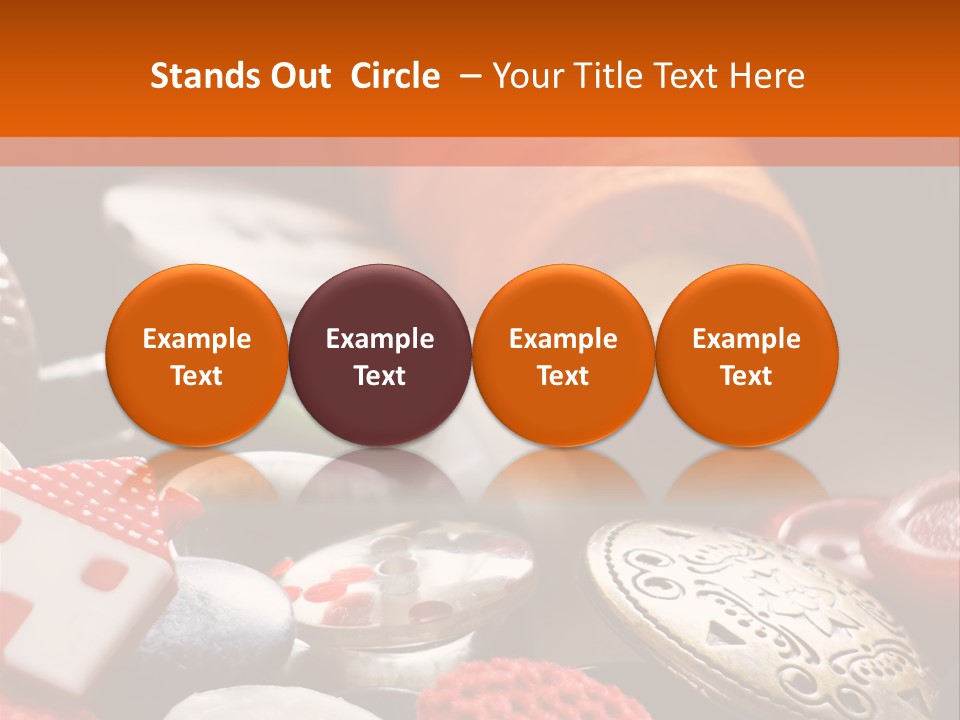 Stands Out Circle – Your Title Text Here

Example Text

Example Text

Example Text

Example Text